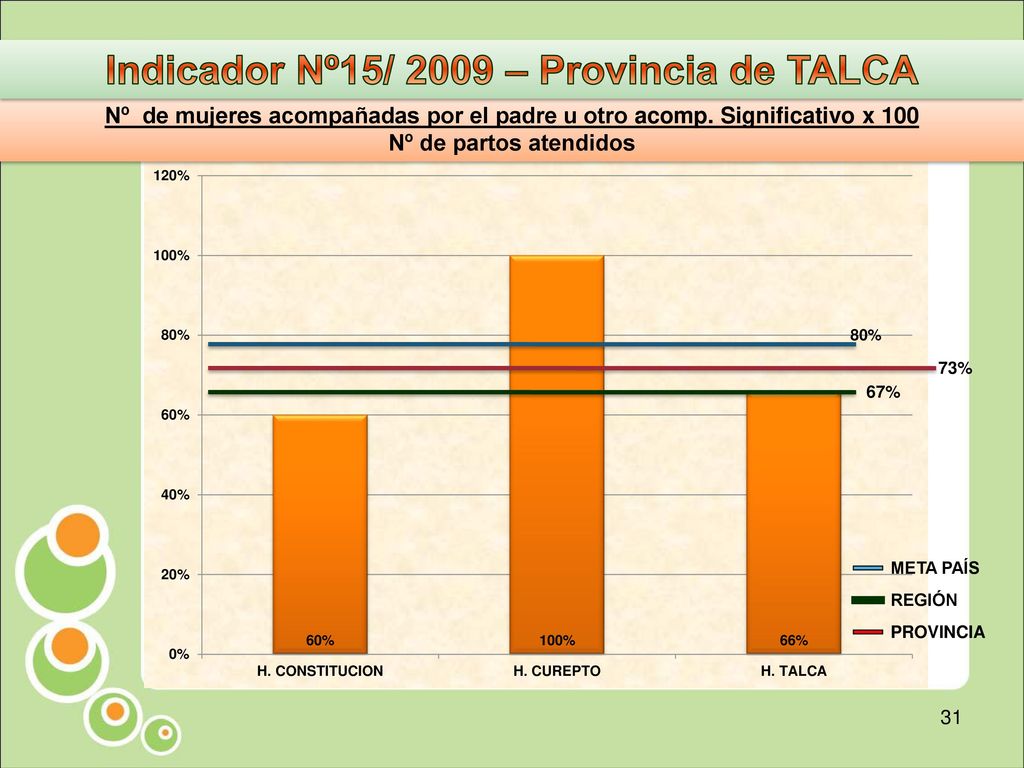 Indicador Nº15/ 2009 – Provincia de TALCA

Nº de mujeres acompañadas por el padre u otro acomp. Significativo x 100
Nº de partos atendidos

120%
100%
80%
60%
40%
20%
0%

80%
73%
67%

60%
100%
66%

H. CONSTITUCION
H. CUREPTO
H. TALCA

META PAÍS
REGIÓN
PROVINCIA

31